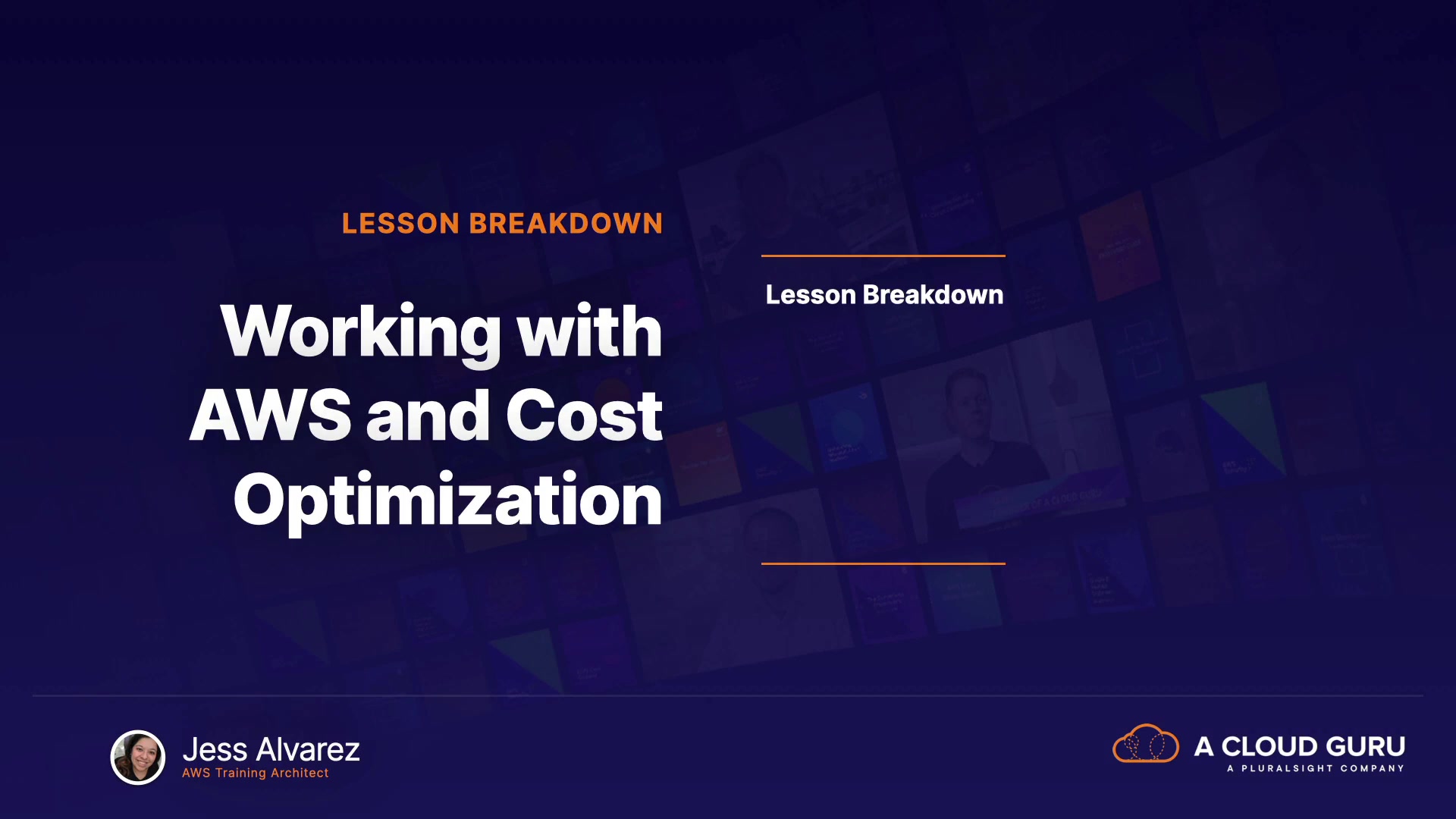 LESSON BREAKDOWN

Working with AWS and Cost Optimization

Lesson Breakdown

Jess Alvarez
AWS Training Architect

A CLOUD GURU
A PLURALSIGHT COMPANY